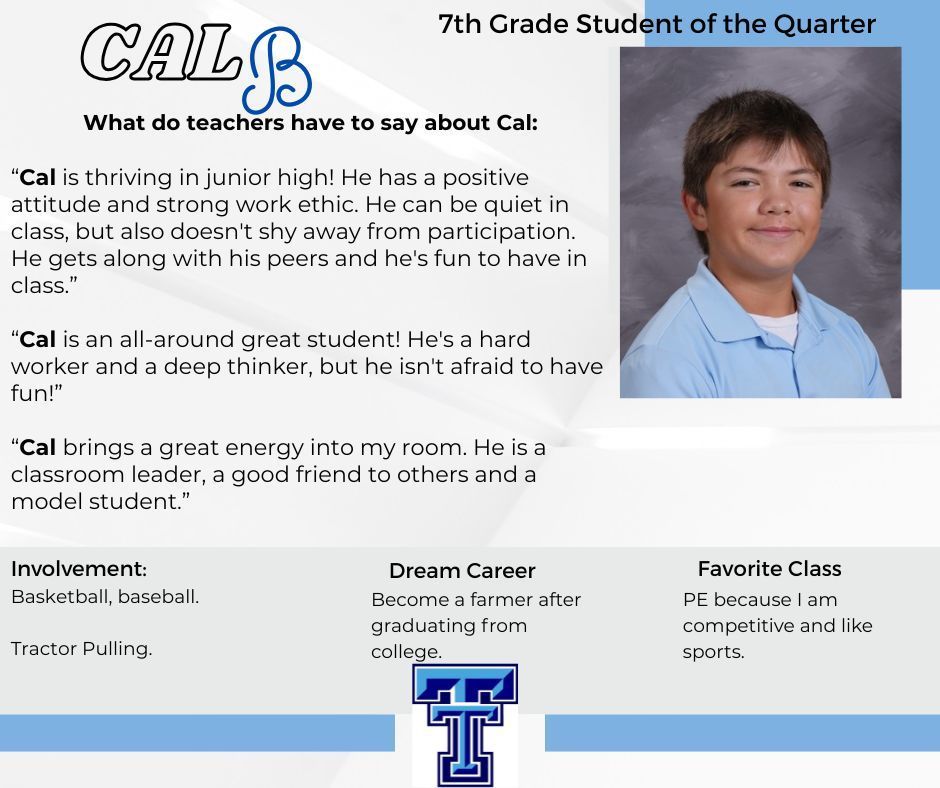 CAL B

7th Grade Student of the Quarter

What do teachers have to say about Cal:

“Cal is thriving in junior high! He has a positive attitude and strong work ethic. He can be quiet in class, but also doesn't shy away from participation. He gets along with his peers and he's fun to have in class.”

“Cal is an all-around great student! He's a hard worker and a deep thinker, but he isn't afraid to have fun!”

“Cal brings a great energy into my room. He is a classroom leader, a good friend to others and a model student.”

Involvement:
Basketball, baseball.

Tractor Pulling.

Dream Career
Become a farmer after graduating from college.

Favorite Class
PE because I am competitive and like sports.

T